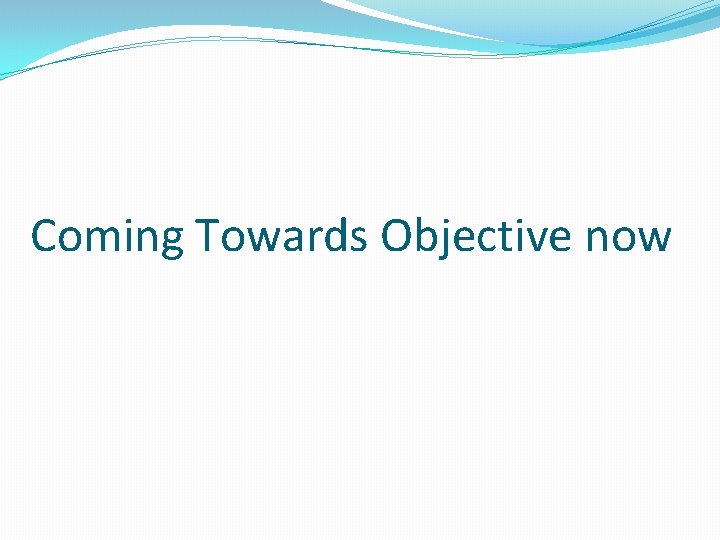 Coming Towards Objective now